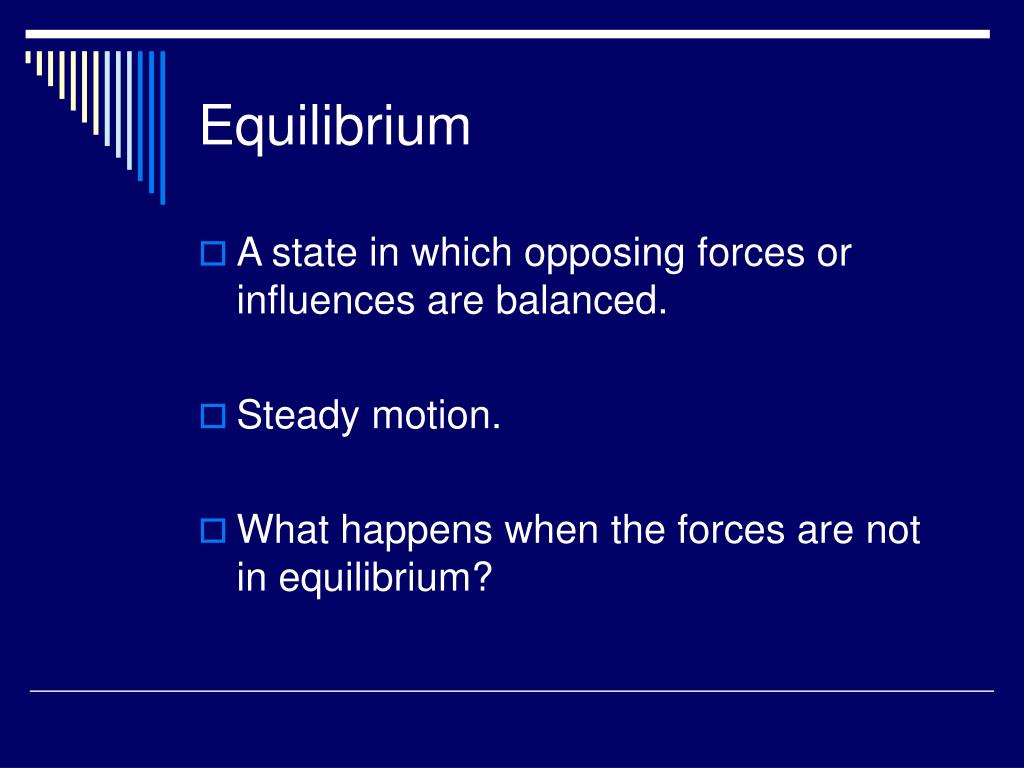 Equilibrium

A state in which opposing forces or influences are balanced.

Steady motion.

What happens when the forces are not in equilibrium?